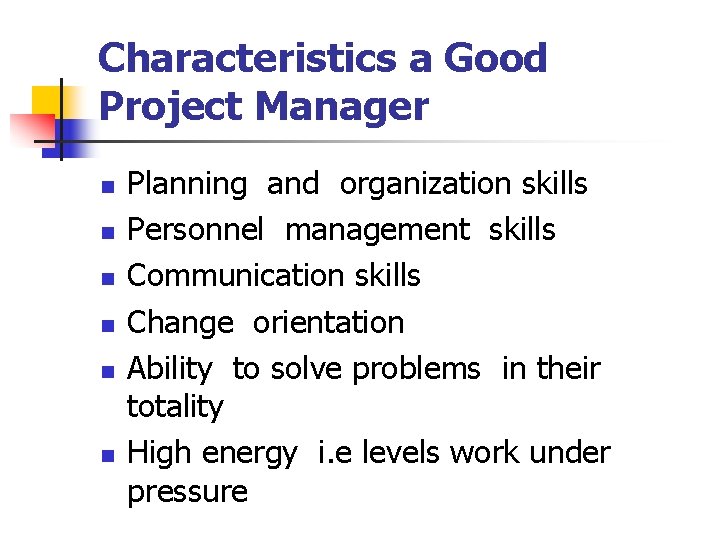 Characteristics a Good Project Manager

- Planning and organization skills
- Personnel management skills
- Communication skills
- Change orientation
- Ability to solve problems in their totality
- High energy i.e levels work under pressure